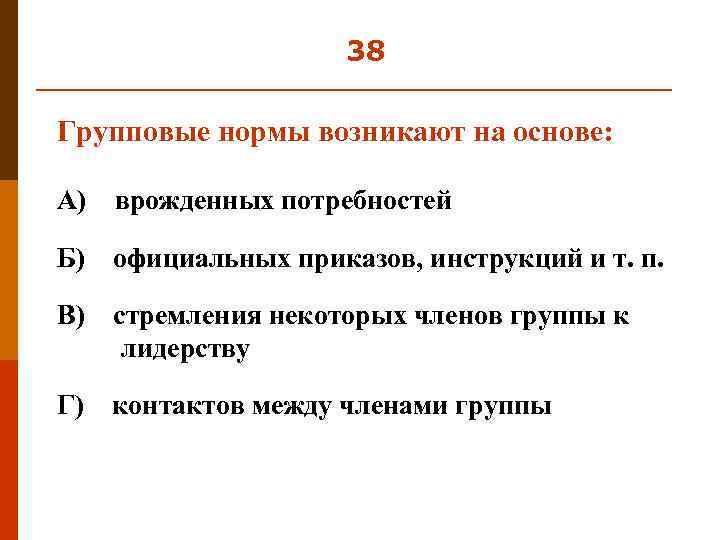 38

Групповые нормы возникают на основе:

А) врожденных потребностей

Б) официальных приказов, инструкций и т. п.

В) стремления некоторых членов группы к лидерству

Г) контактов между членами группы